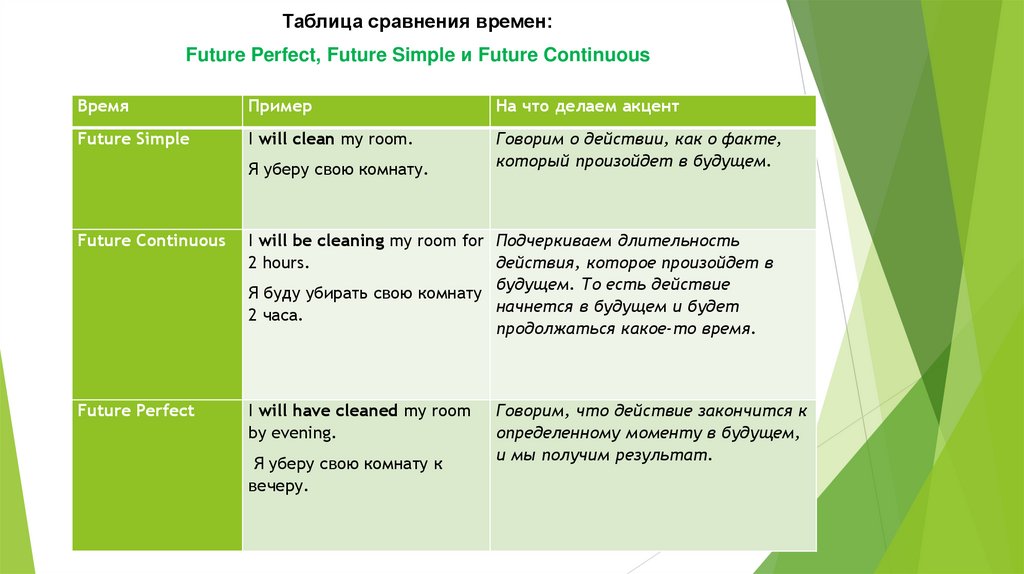 Таблица сравнения времен:

Future Perfect, Future Simple и Future Continuous

| Время | Пример | На что делаем акцент |
|---|---|---|
| Future Simple | I will clean my room. Я уберу свою комнату. | Говорим о действии, как о факте, который произойдет в будущем. |
| Future Continuous | I will be cleaning my room for 2 hours. Я буду убирать свою комнату 2 часа. | Подчеркиваем длительность действия, которое произойдет в будущем. То есть действие начнется в будущем и будет продолжаться какое-то время. |
| Future Perfect | I will have cleaned my room by evening. Я уберу свою комнату к вечеру. | Говорим, что действие закончится к определенному моменту в будущем, и мы получим результат. |